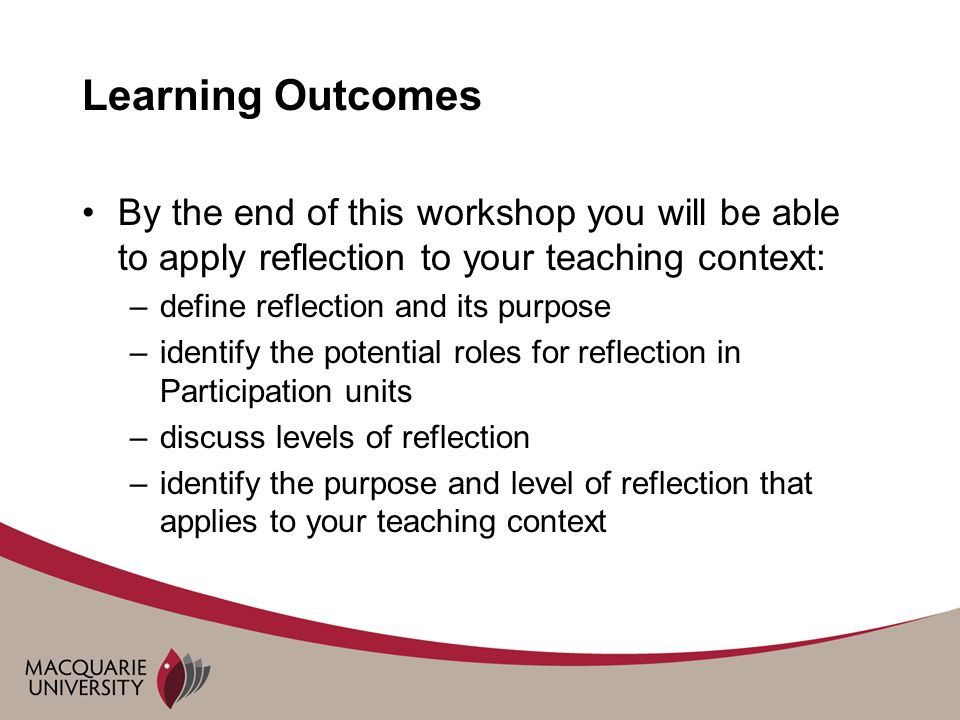 Learning Outcomes

• By the end of this workshop you will be able to apply reflection to your teaching context:
– define reflection and its purpose
– identify the potential roles for reflection in Participation units
– discuss levels of reflection
– identify the purpose and level of reflection that applies to your teaching context

MACQUARIE UNIVERSITY